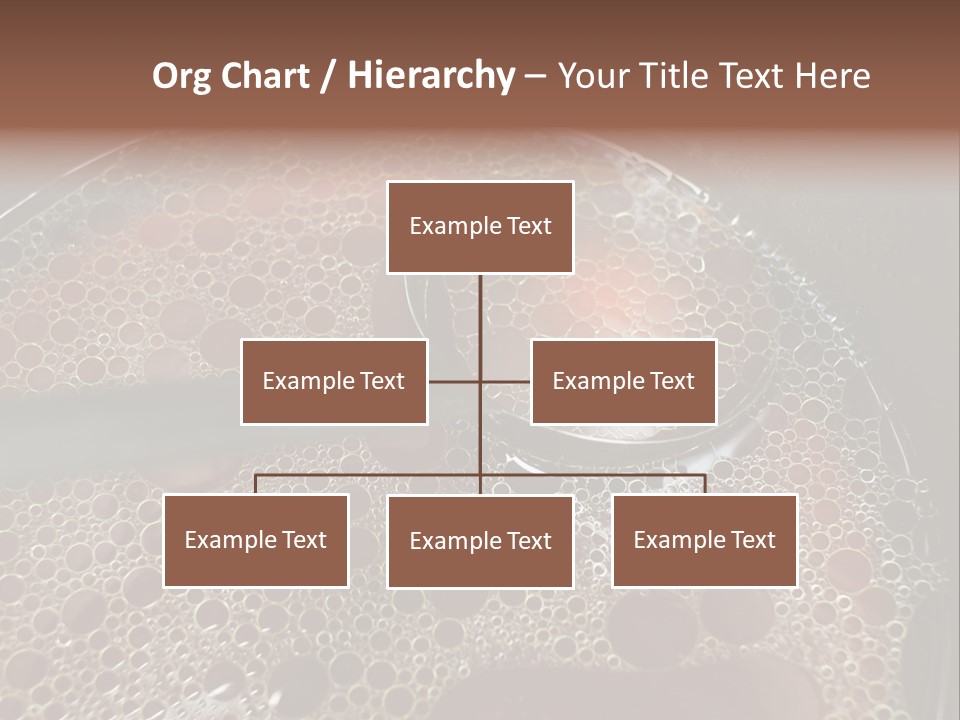 Org Chart / Hierarchy – Your Title Text Here

Example Text

Example Text

Example Text

Example Text

Example Text

Example Text